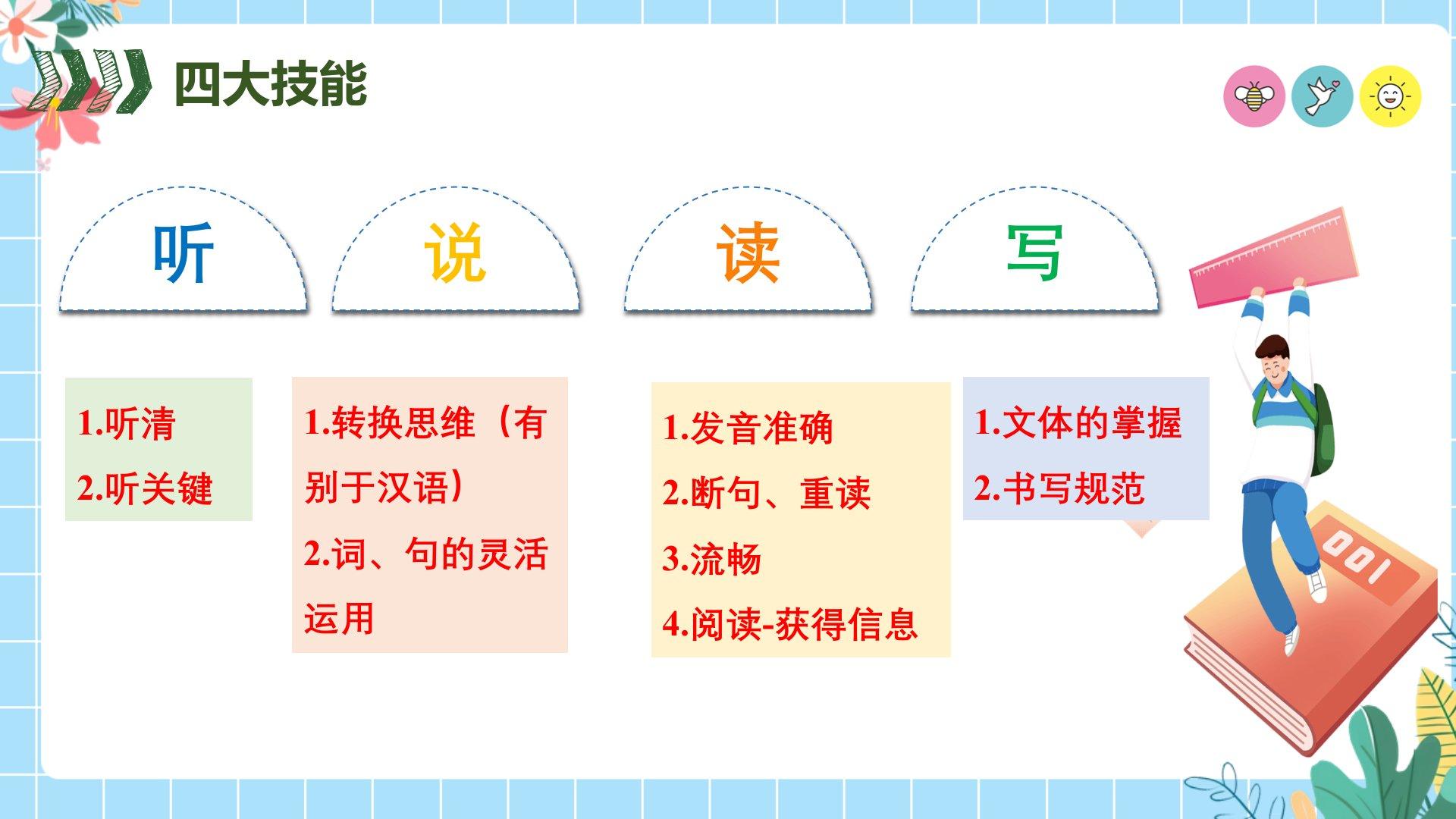 四大技能

听

说

读

写

1.听清
2.听关键

1.转换思维（有别于汉语）
2.词、句的灵活运用

1.发音准确
2.断句、重读
3.流畅
4.阅读-获得信息

1.文体的掌握
2.书写规范

100